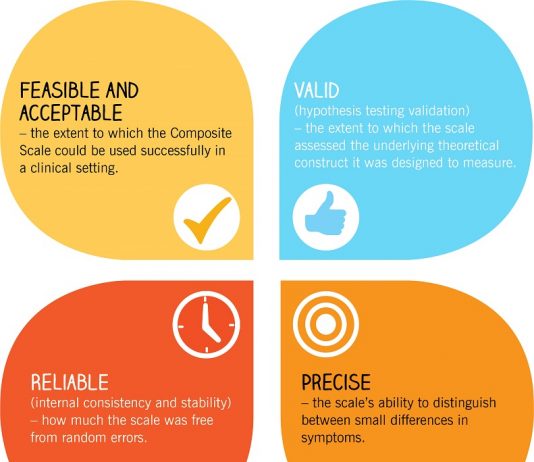 FEASIBLE AND ACCEPTABLE
– the extent to which the Composite Scale could be used successfully in a clinical setting.

VALID
(hypothesis testing validation)
– the extent to which the scale assessed the underlying theoretical construct it was designed to measure.

RELIABLE
(internal consistency and stability)
– how much the scale was free from random errors.

PRECISE
– the scale's ability to distinguish between small differences in symptoms.